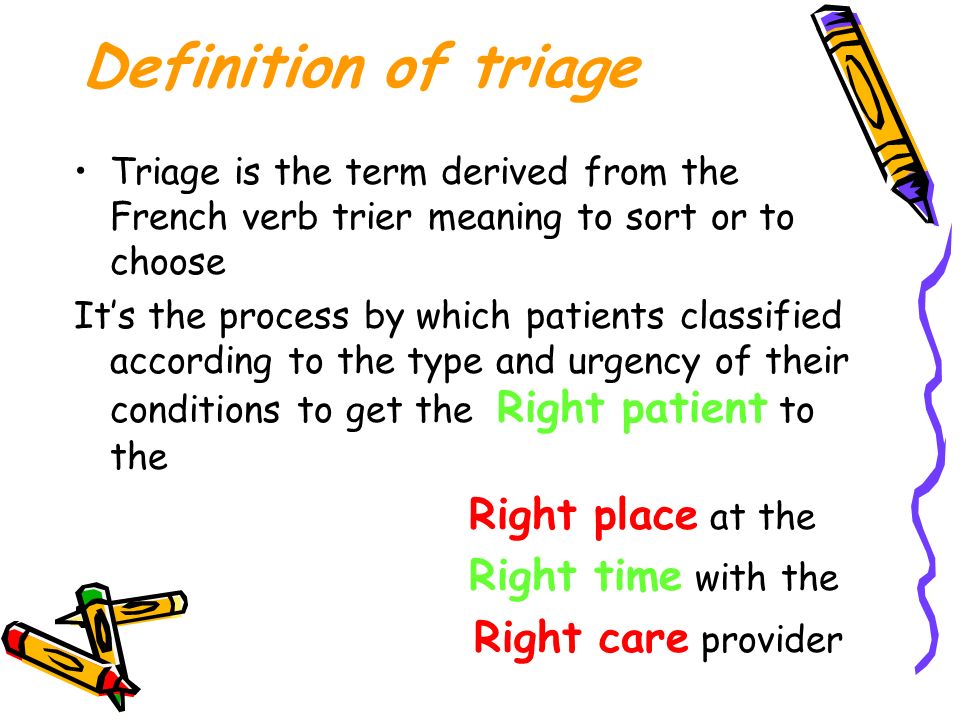 Definition of triage

• Triage is the term derived from the French verb trier meaning to sort or to choose

It's the process by which patients classified according to the type and urgency of their conditions to get the Right patient to the

Right place at the

Right time with the

Right care provider